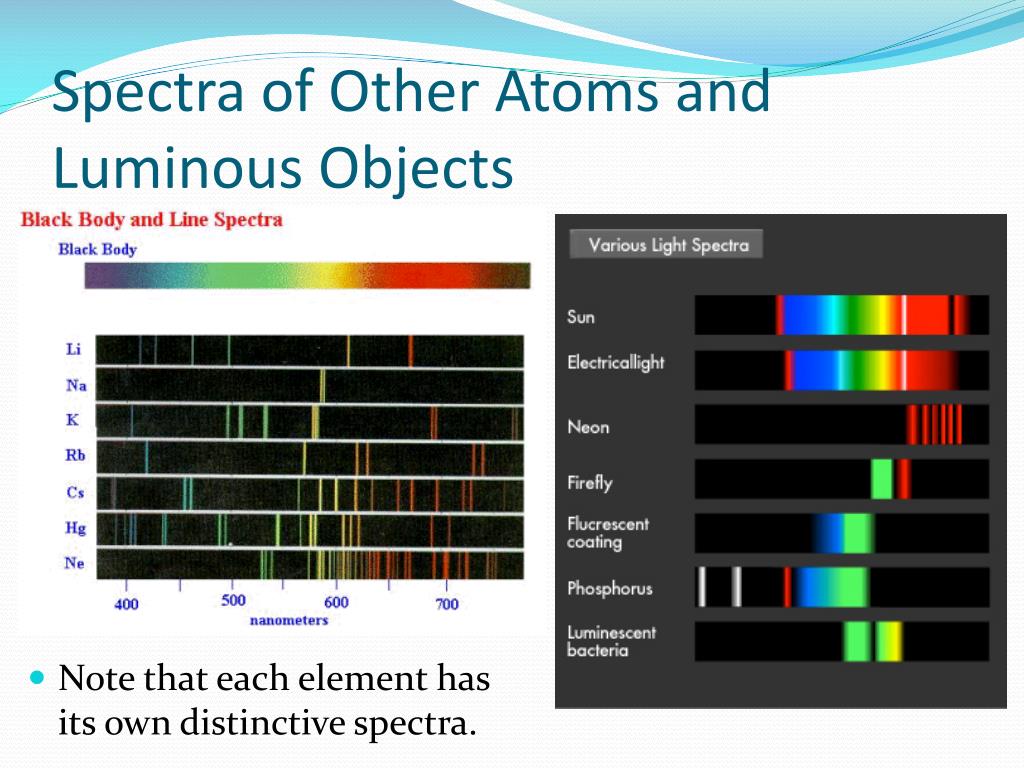 Spectra of Other Atoms and Luminous Objects

Black Body and Line Spectra

Black Body

Li
Na
K
Rb
Cs
Hg
Ne

400
500
600
700
nanometers

Various Light Spectra

Sun
Electricallight
Neon
Firefly
Flucrescent coating
Phosphorus
Luminescent bacteria

Note that each element has its own distinctive spectra.